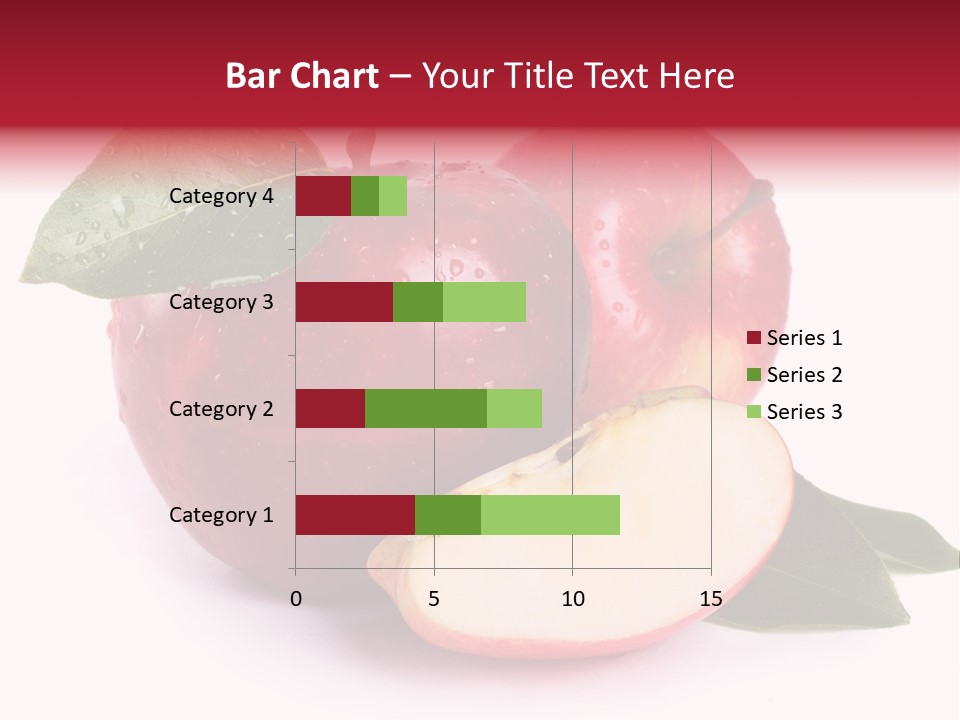 Bar Chart – Your Title Text Here

Category 4
Category 3
Category 2
Category 1

0
5
10
15

Series 1
Series 2
Series 3